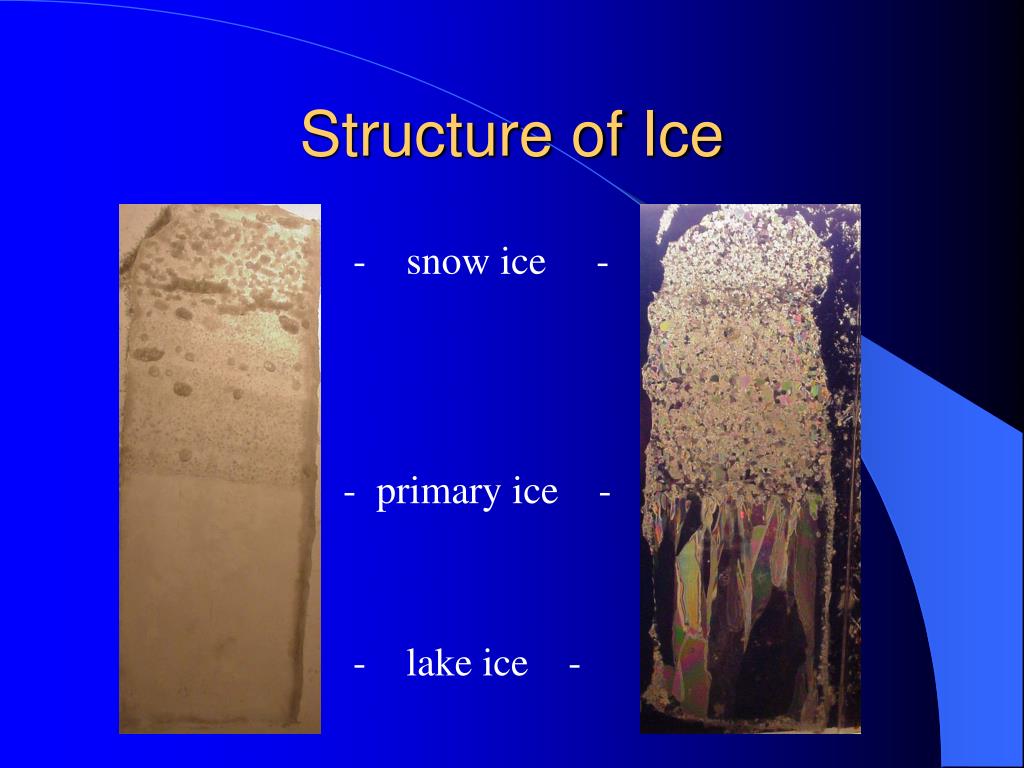 Structure of Ice

- snow ice -

- primary ice -

- lake ice -